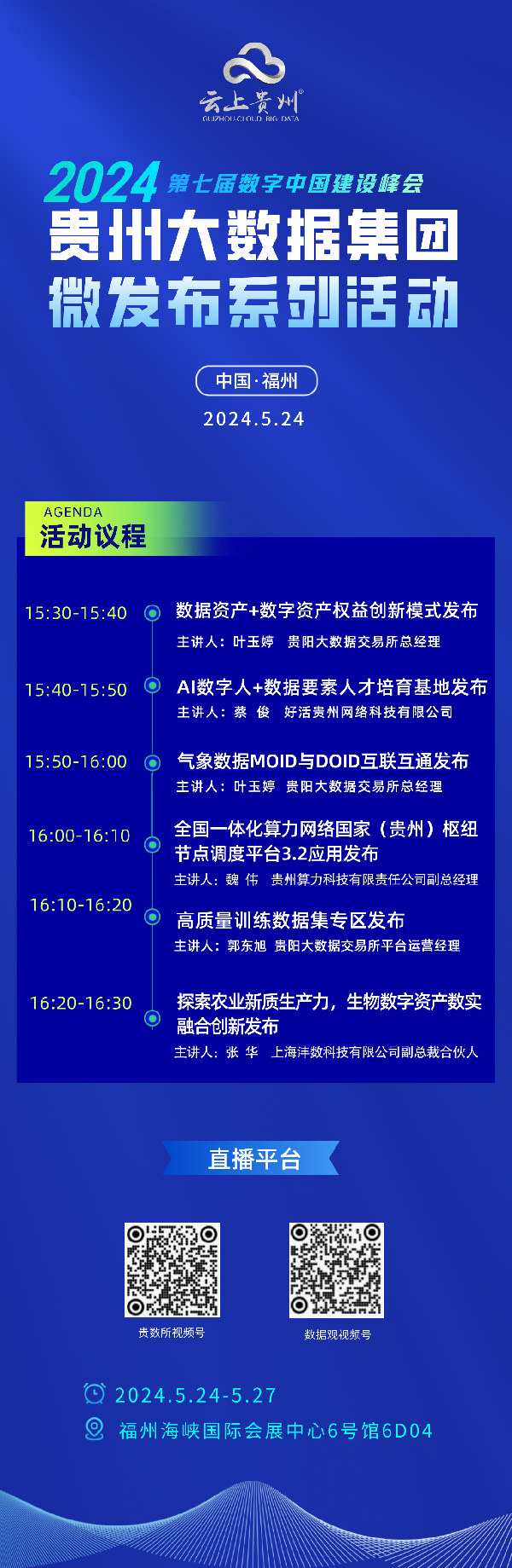 云上贵州®
GUIZHOU-CLOUD BIG DATA

2024 第七届数字中国建设峰会
贵州大数据集团
微发布系列活动

中国·福州
2024.5.24

AGENDA
活动议程

15:30-15:40 数据资产+数字资产权益创新模式发布
主讲人：叶玉婷 贵阳大数据交易所总经理

15:40-15:50 AI数字人+数据要素人才培育基地发布
主讲人：蔡 俊 好活贵州网络科技有限公司

15:50-16:00 气象数据MOID与DOID互联互通发布
主讲人：叶玉婷 贵阳大数据交易所总经理

16:00-16:10 全国一体化算力网络国家（贵州）枢纽节点调度平台3.2应用发布
主讲人：魏 伟 贵州算力科技有限责任公司副总经理

16:10-16:20 高质量训练数据集专区发布
主讲人：郭东旭 贵阳大数据交易所平台运营经理

16:20-16:30 探索农业新质生产力，生物数字资产数实融合创新发布
主讲人：张 华 上海沣数科技有限公司副总裁合伙人

直播平台

贵数所视频号
数据观视频号

2024.5.24-5.27
福州海峡国际会展中心6号馆6D04